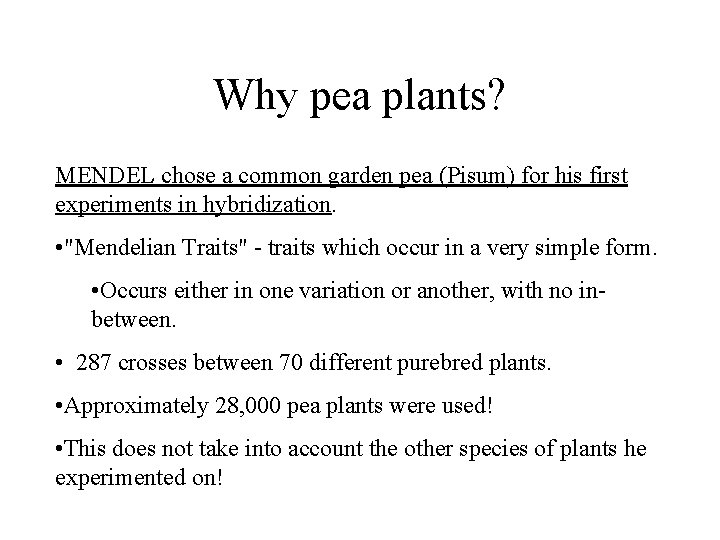 Why pea plants?

MENDEL chose a common garden pea (Pisum) for his first experiments in hybridization.

•"Mendelian Traits" - traits which occur in a very simple form.

•Occurs either in one variation or another, with no in-between.

• 287 crosses between 70 different purebred plants.

•Approximately 28,000 pea plants were used!

•This does not take into account the other species of plants he experimented on!